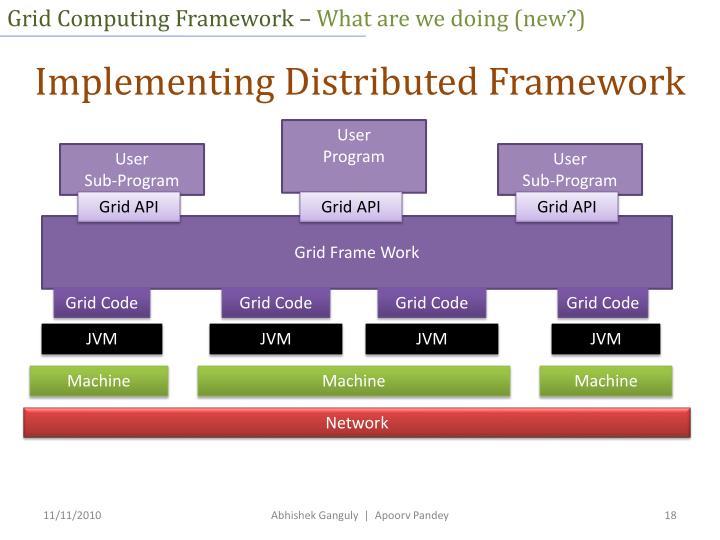 Grid Computing Framework – What are we doing (new?)

Implementing Distributed Framework

User Sub-Program

User Program

User Sub-Program

Grid API

Grid API

Grid API

Grid Frame Work

Grid Code

Grid Code

Grid Code

Grid Code

JVM

JVM

JVM

JVM

Machine

Machine

Machine

Network

11/11/2010

Abhishek Ganguly | Apoorv Pandey

18